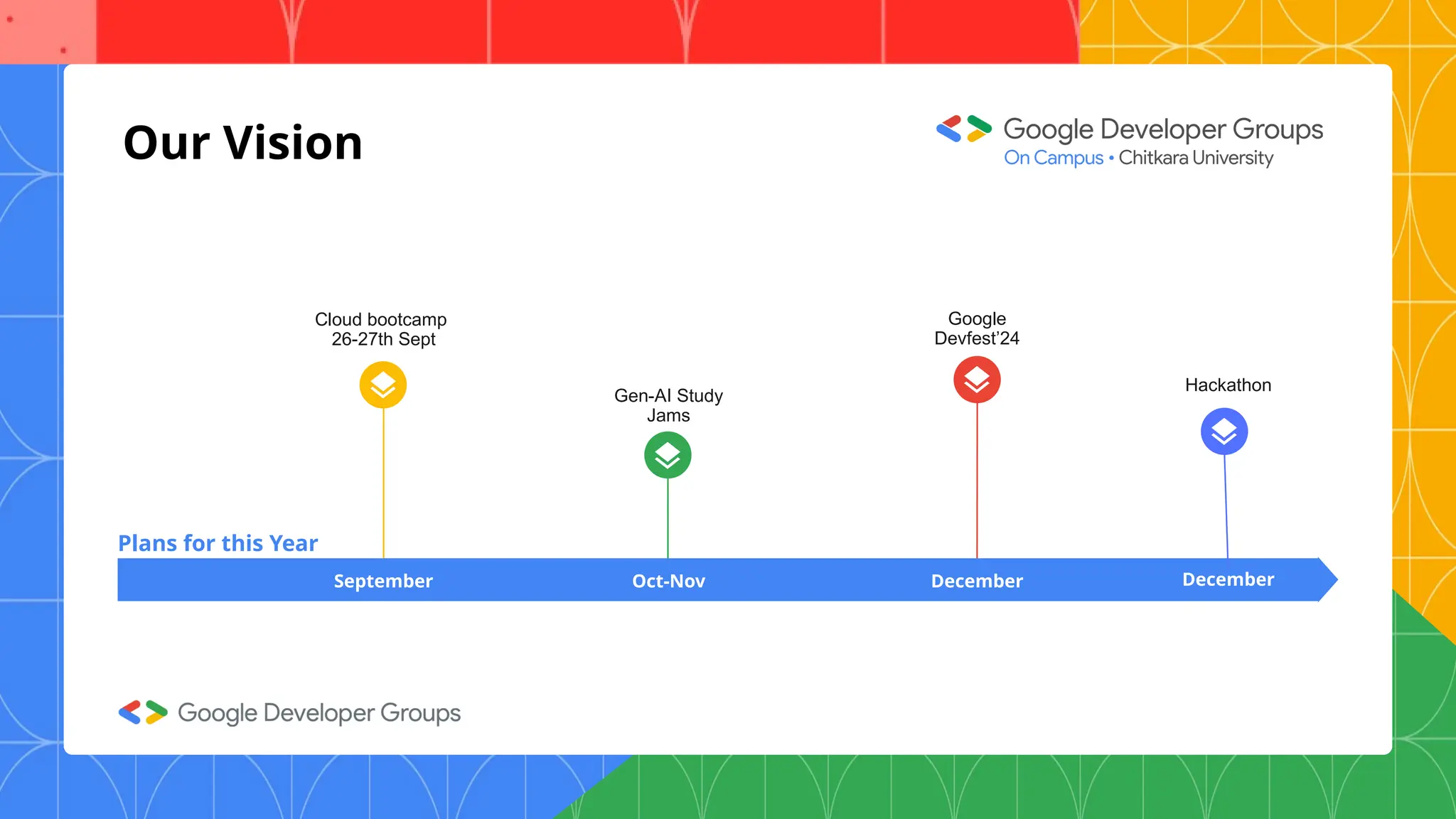 Our Vision

Google Developer Groups
On Campus • Chitkara University

Cloud bootcamp
26-27th Sept

Gen-AI Study
Jams

Google
Devfest'24

Hackathon

Plans for this Year

September

Oct-Nov

December

December

Google Developer Groups